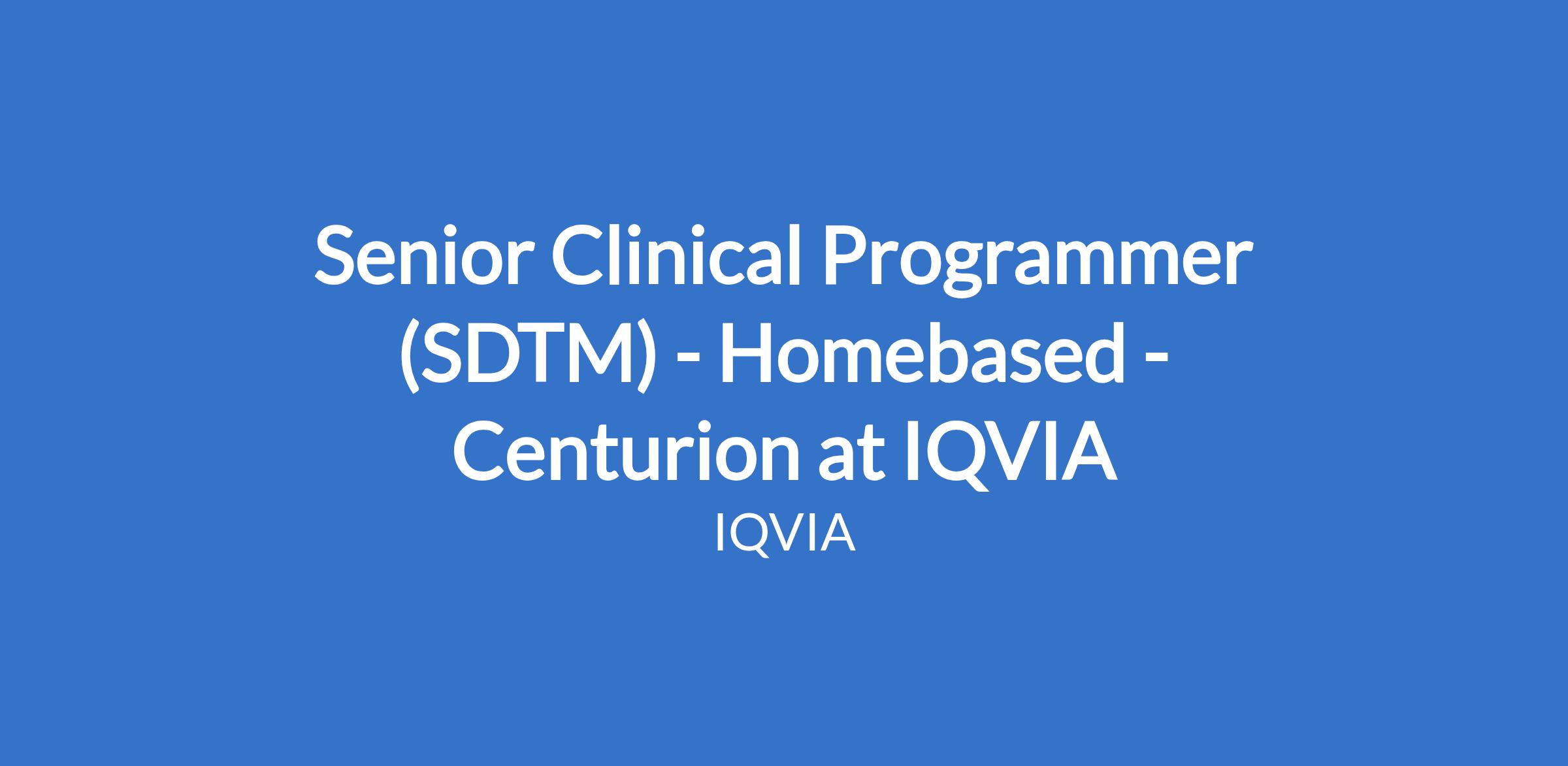 Senior Clinical Programmer (SDTM) - Homebased - Centurion at IQVIA

IQVIA